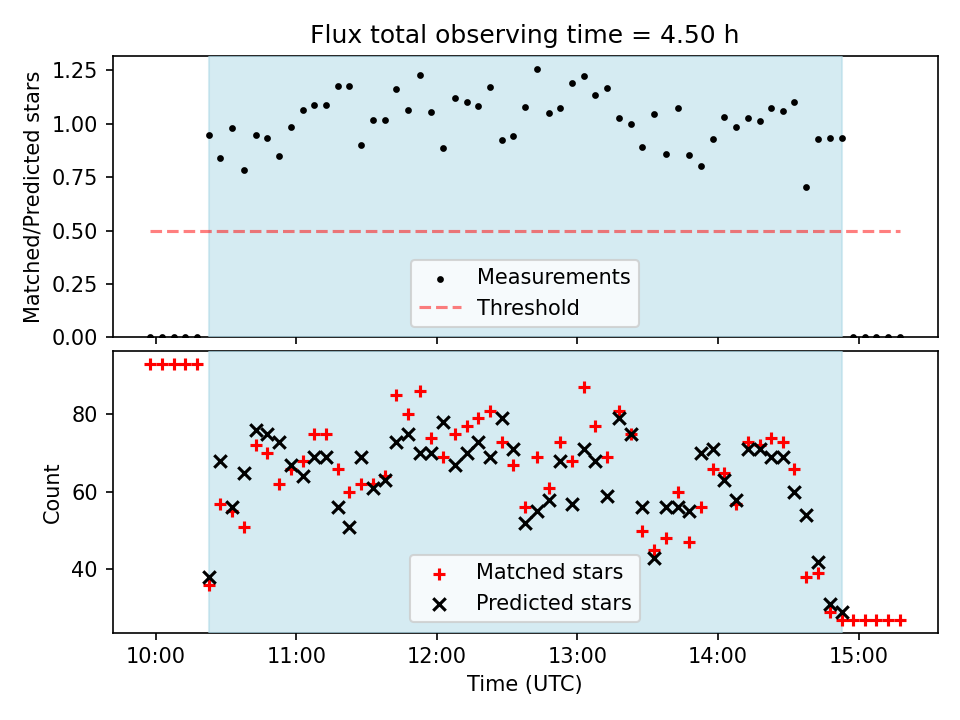 Flux total observing time = 4.50 h

Matched/Predicted stars

1.25
1.00
0.75
0.50
0.25
0.00

Measurements
Threshold

Count

80
60
40

Matched stars
Predicted stars

10:00
11:00
12:00
13:00
14:00
15:00

Time (UTC)